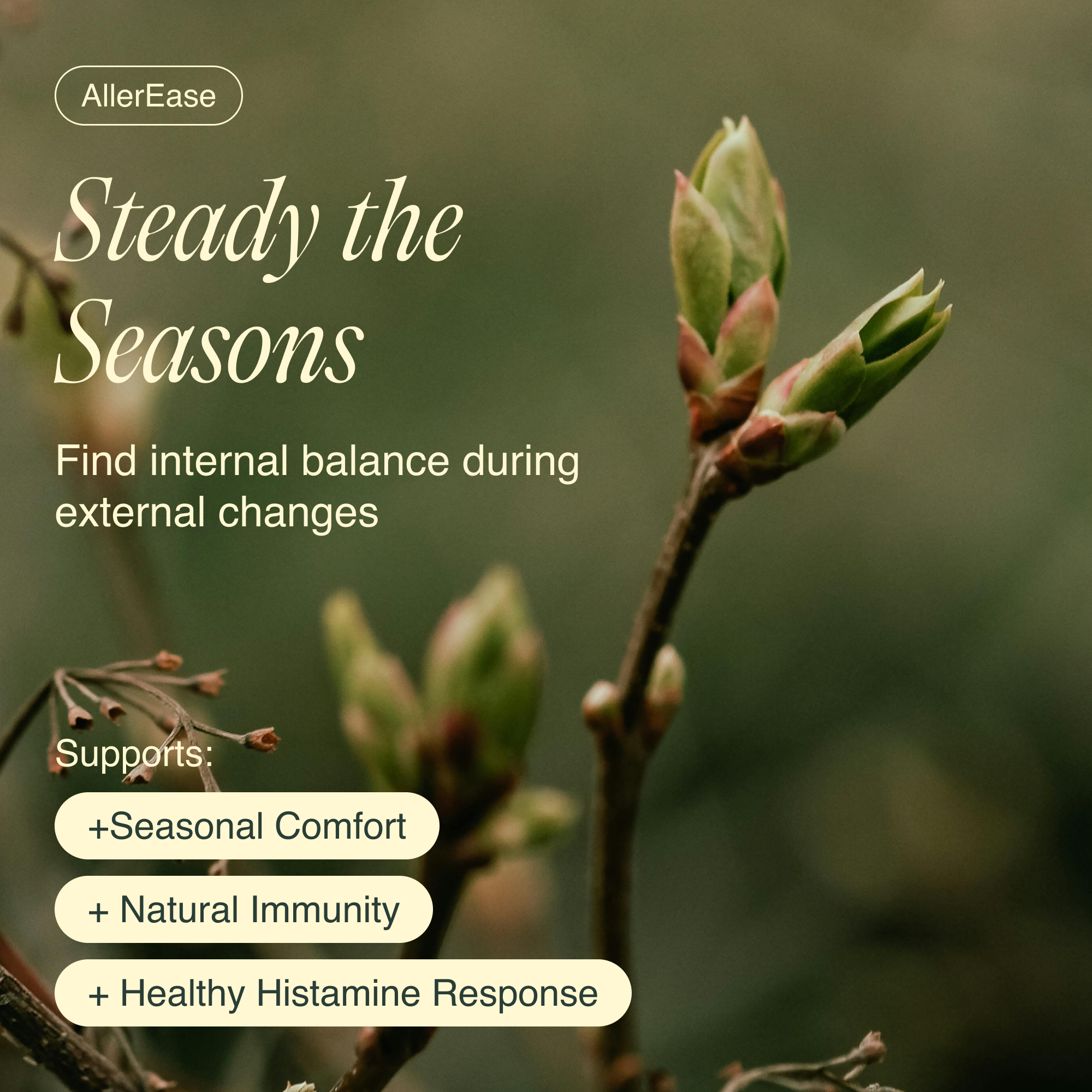 AllerEase

Steady the Seasons

Find internal balance during external changes

Supports:

+Seasonal Comfort

+ Natural Immunity

+ Healthy Histamine Response